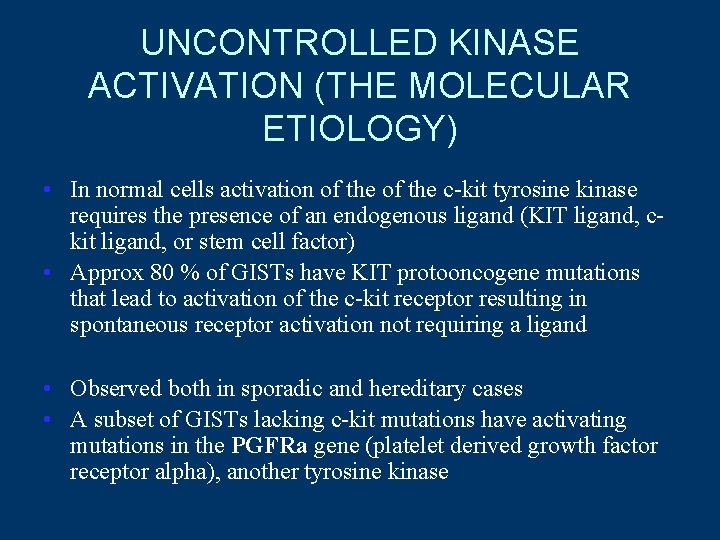 UNCONTROLLED KINASE ACTIVATION (THE MOLECULAR ETIOLOGY)

• In normal cells activation of the of the c-kit tyrosine kinase requires the presence of an endogenous ligand (KIT ligand, c-kit ligand, or stem cell factor)
• Approx 80 % of GISTs have KIT protooncogene mutations that lead to activation of the c-kit receptor resulting in spontaneous receptor activation not requiring a ligand

• Observed both in sporadic and hereditary cases
• A subset of GISTs lacking c-kit mutations have activating mutations in the PGFRa gene (platelet derived growth factor receptor alpha), another tyrosine kinase